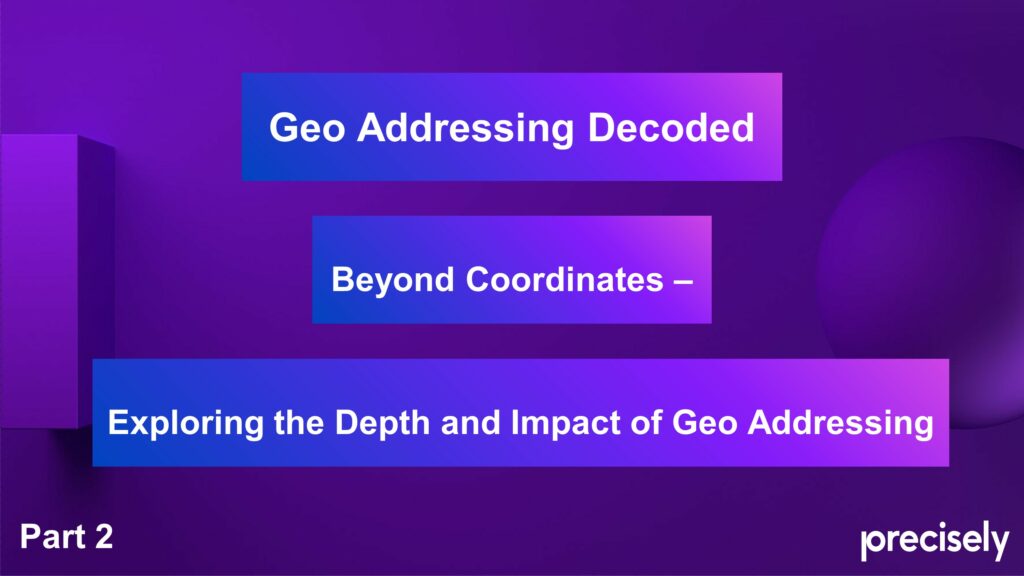 Geo Addressing Decoded

Beyond Coordinates –

Exploring the Depth and Impact of Geo Addressing

Part 2

precisely